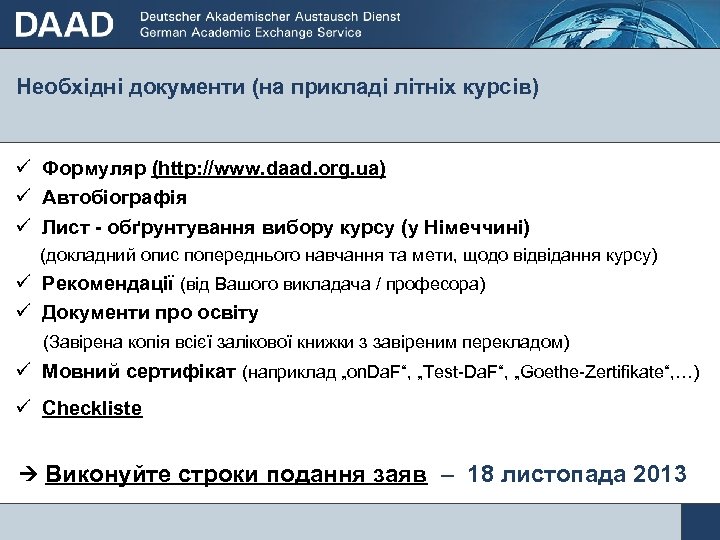 DAAD Deutscher Akademischer Austausch Dienst
German Academic Exchange Service

Необхідні документи (на прикладі літніх курсів)

✓ Формуляр (http://www.daad.org.ua)
✓ Автобіографія
✓ Лист - обґрунтування вибору курсу (у Німеччині)
(докладний опис попереднього навчання та мети, щодо відвідання курсу)
✓ Рекомендації (від Вашого викладача / професора)
✓ Документи про освіту
(Завірена копія всієї залікової книжки з завіреним перекладом)
✓ Мовний сертифікат (наприклад „onDaF“, „Test-DaF“, „Goethe-Zertifikate“,…)
✓ Checkliste

→ Виконуйте строки подання заяв – 18 листопада 2013